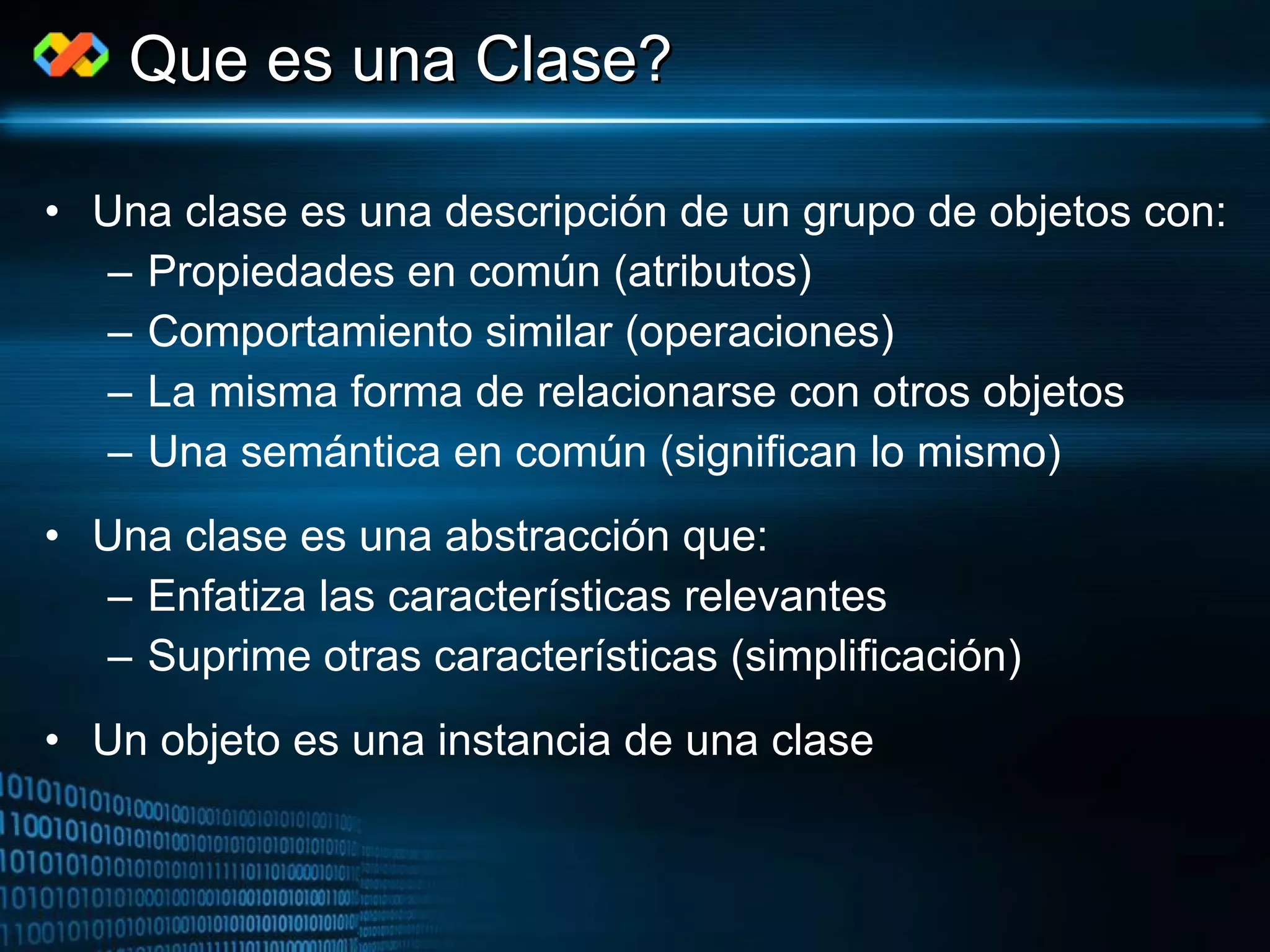 Que es una Clase?

• Una clase es una descripción de un grupo de objetos con:
– Propiedades en común (atributos)
– Comportamiento similar (operaciones)
– La misma forma de relacionarse con otros objetos
– Una semántica en común (significan lo mismo)

• Una clase es una abstracción que:
– Enfatiza las características relevantes
– Suprime otras características (simplificación)

• Un objeto es una instancia de una clase